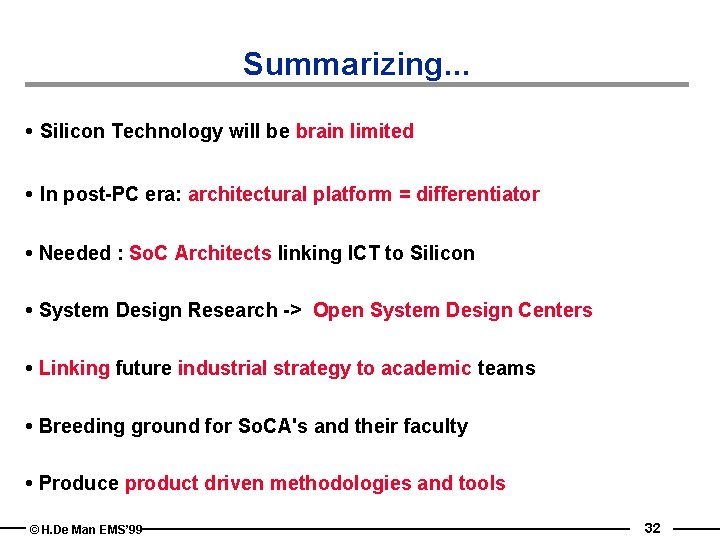 Summarizing...

• Silicon Technology will be brain limited

• In post-PC era: architectural platform = differentiator

• Needed : SoC Architects linking ICT to Silicon

• System Design Research -> Open System Design Centers

• Linking future industrial strategy to academic teams

• Breeding ground for SoCA's and their faculty

• Produce product driven methodologies and tools

© H.De Man EMS'99

32